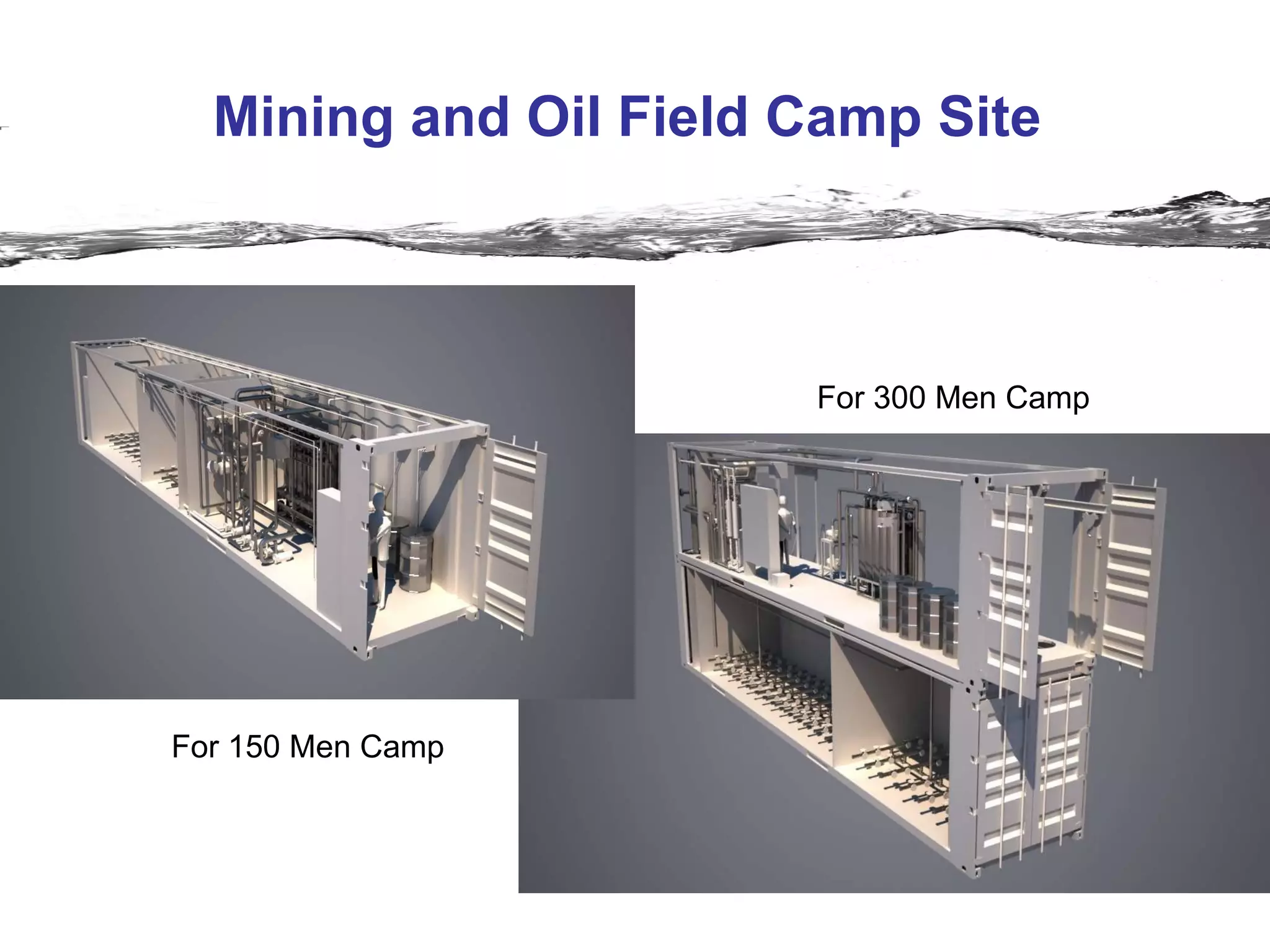 Mining and Oil Field Camp Site

For 300 Men Camp

For 150 Men Camp